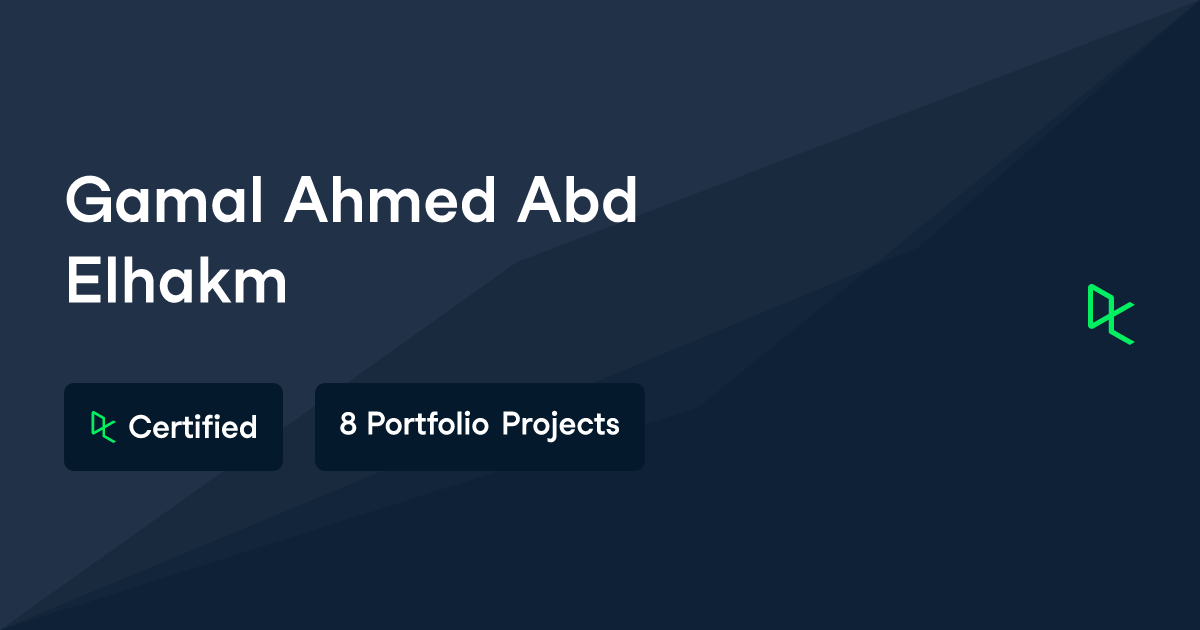 Gamal Ahmed Abd Elhakm

Certified

8 Portfolio Projects